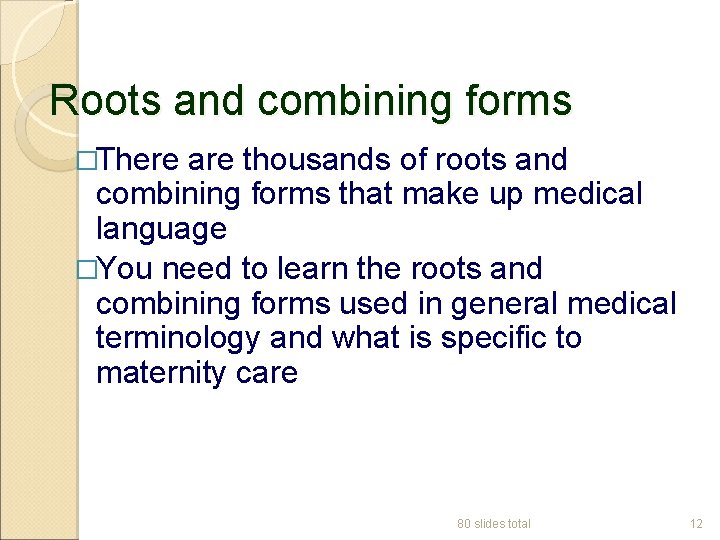 Roots and combining forms

□There are thousands of roots and combining forms that make up medical language

□You need to learn the roots and combining forms used in general medical terminology and what is specific to maternity care

80 slides total

12